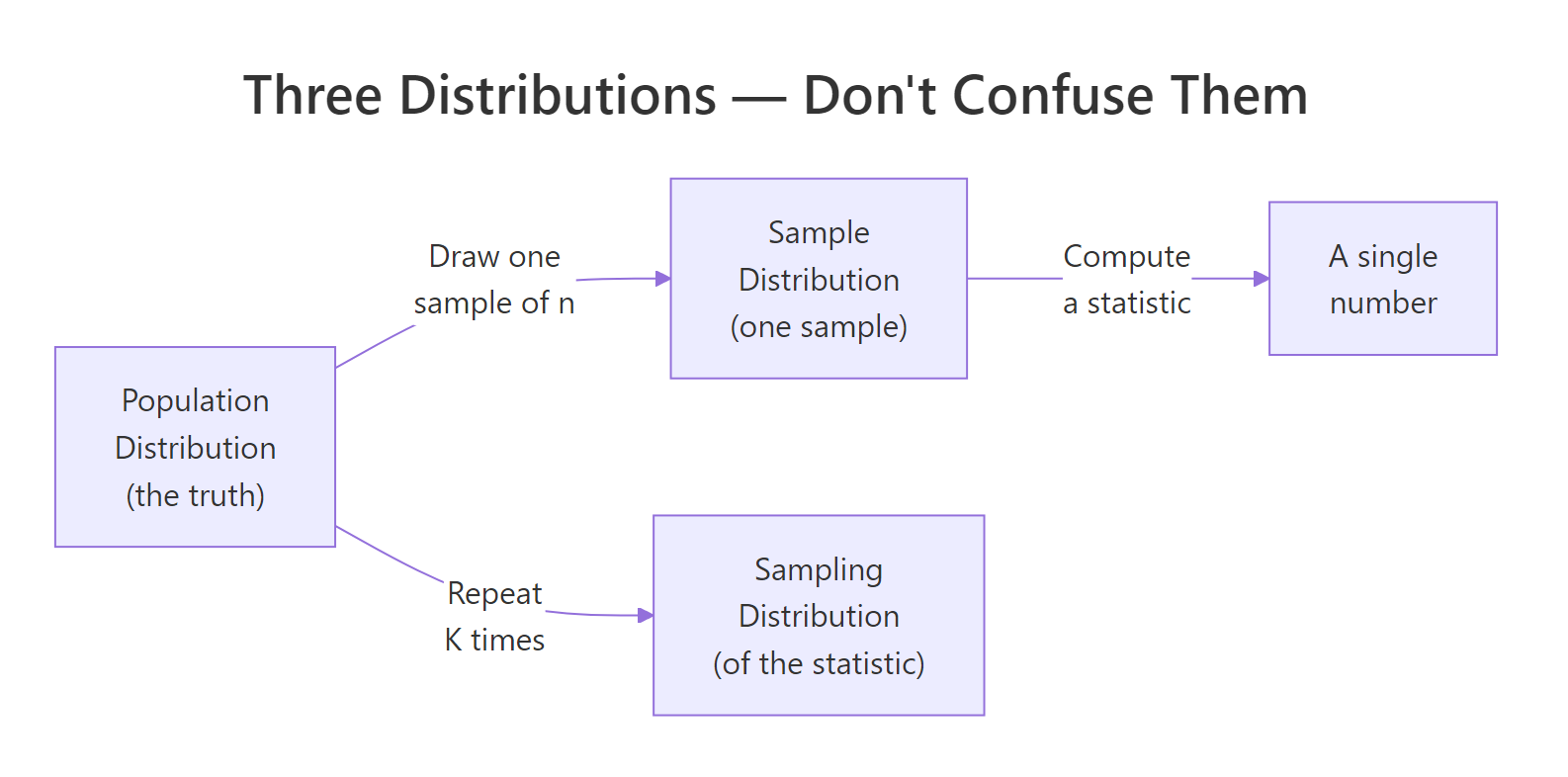 Three Distributions — Don't Confuse Them

Population Distribution (the truth)

Draw one sample of n

Sample Distribution (one sample)

Compute a statistic

A single number

Repeat K times

Sampling Distribution (of the statistic)